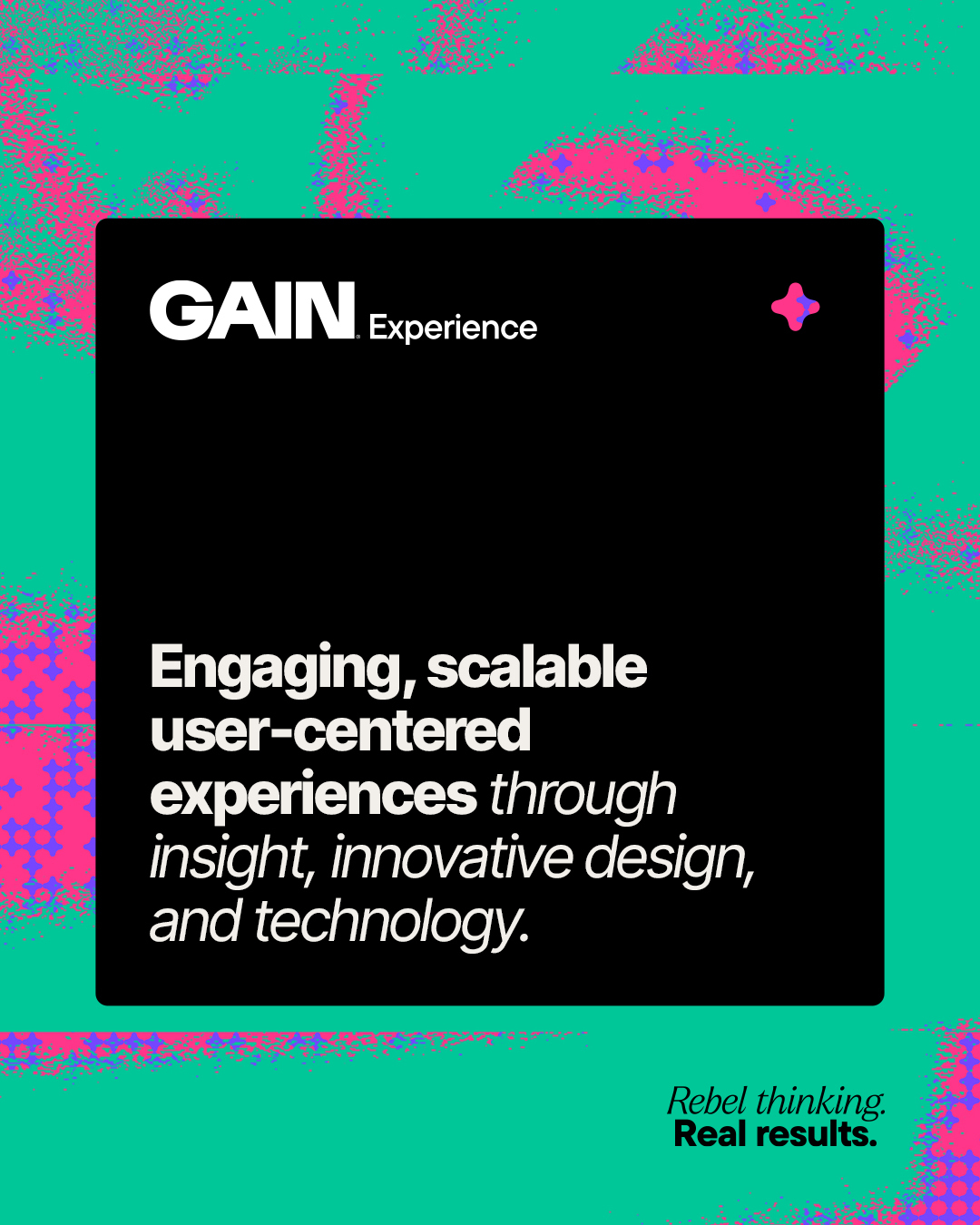 GAIN Experience

Engaging, scalable user-centered experiences through insight, innovative design, and technology.

Rebel thinking.
Real results.